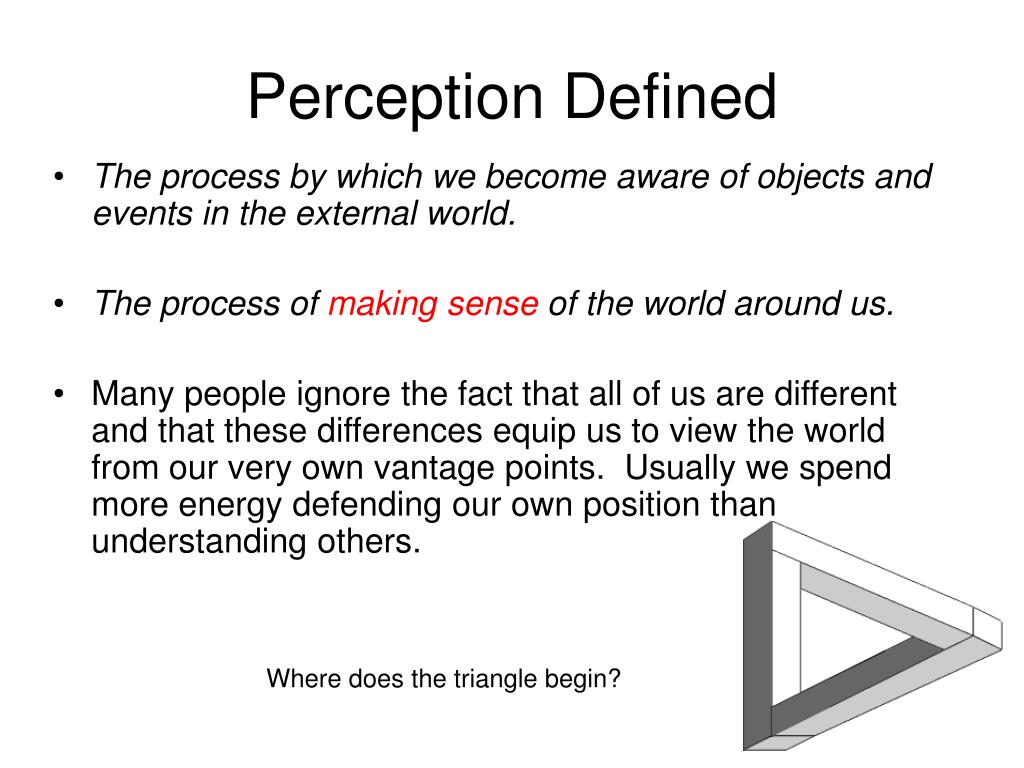 Perception Defined

• The process by which we become aware of objects and events in the external world.

• The process of making sense of the world around us.

• Many people ignore the fact that all of us are different and that these differences equip us to view the world from our very own vantage points.  Usually we spend more energy defending our own position than understanding others.

Where does the triangle begin?